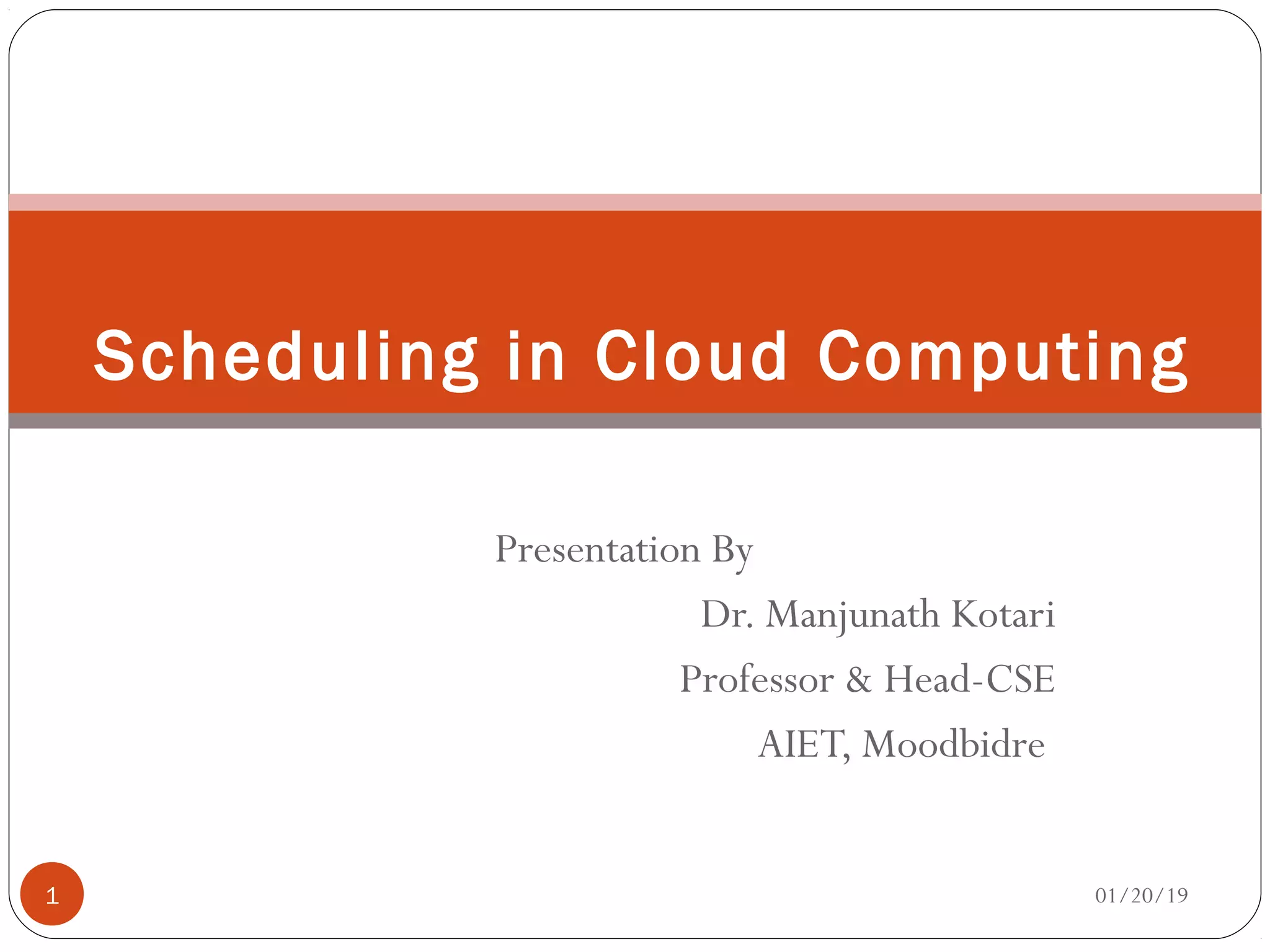 Scheduling in Cloud Computing

Presentation By

Dr. Manjunath Kotari

Professor & Head-CSE

AIET, Moodbidre

1

01/20/19